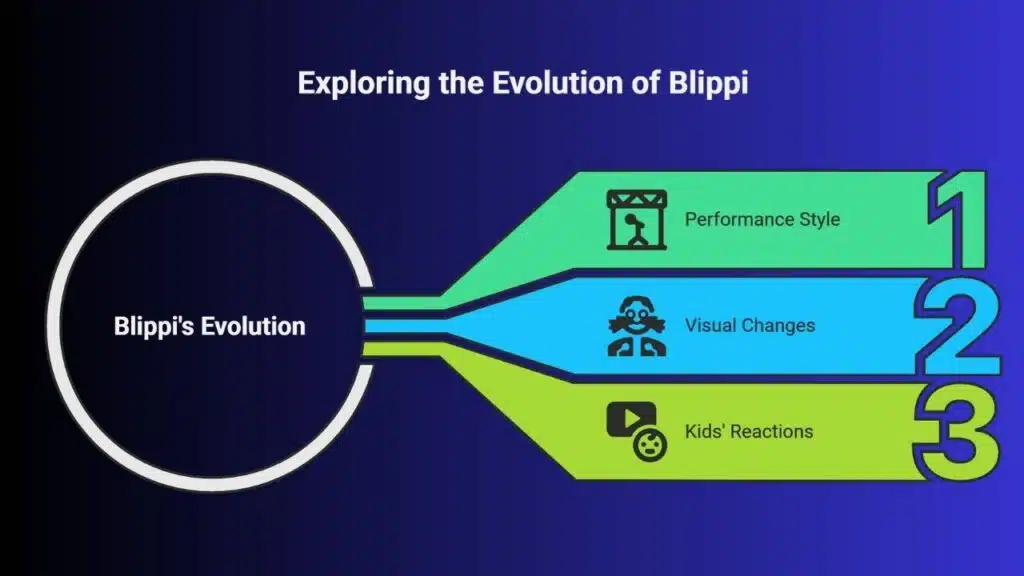 Exploring the Evolution of Blippi

Blippi's Evolution

Performance Style
1

Visual Changes
2

Kids' Reactions
3